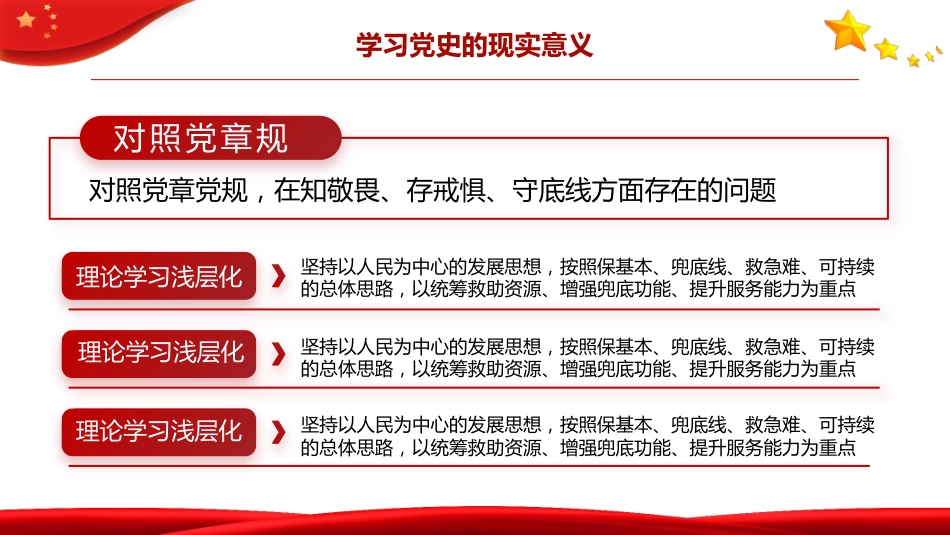 学习党史的现实意义

对照党章规

对照党章党规，在知敬畏、存戒惧、守底线方面存在的问题

理论学习浅层化

坚持以人民为中心的发展思想，按照保基本、兜底线、救急难、可持续的总体思路，以统筹救助资源、增强兜底功能、提升服务能力为重点

理论学习浅层化

坚持以人民为中心的发展思想，按照保基本、兜底线、救急难、可持续的总体思路，以统筹救助资源、增强兜底功能、提升服务能力为重点

理论学习浅层化

坚持以人民为中心的发展思想，按照保基本、兜底线、救急难、可持续的总体思路，以统筹救助资源、增强兜底功能、提升服务能力为重点